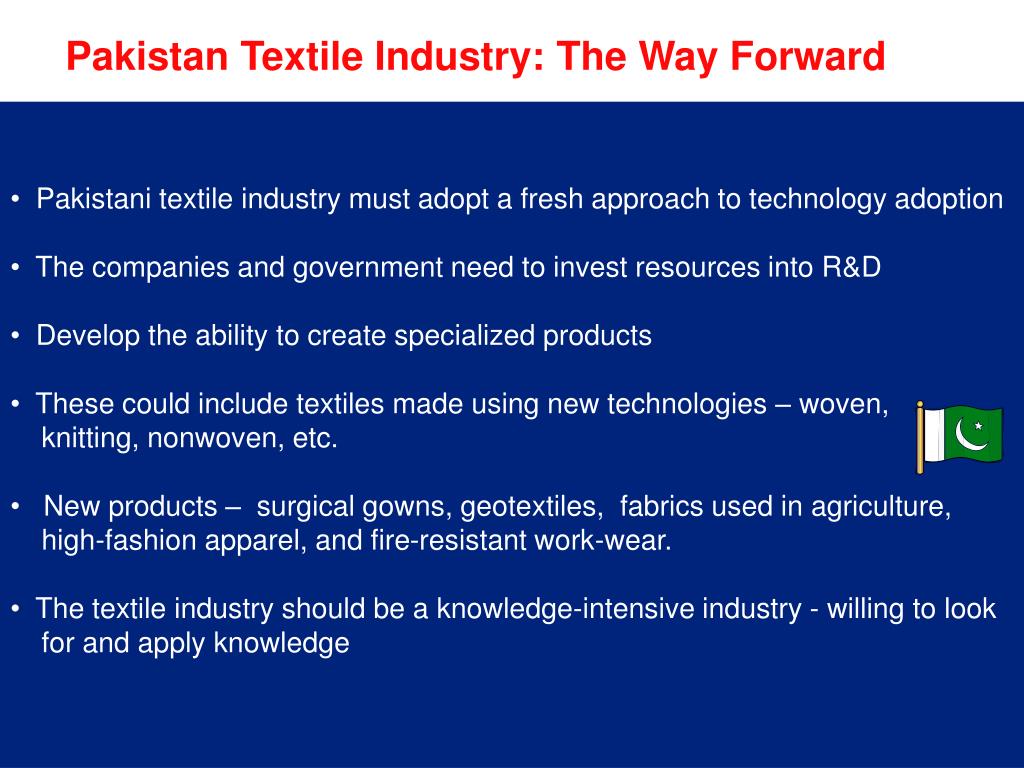 Pakistan Textile Industry: The Way Forward

• Pakistani textile industry must adopt a fresh approach to technology adoption

• The companies and government need to invest resources into R&D

• Develop the ability to create specialized products

• These could include textiles made using new technologies – woven, knitting, nonwoven, etc.

• New products – surgical gowns, geotextiles, fabrics used in agriculture, high-fashion apparel, and fire-resistant work-wear.

• The textile industry should be a knowledge-intensive industry - willing to look for and apply knowledge